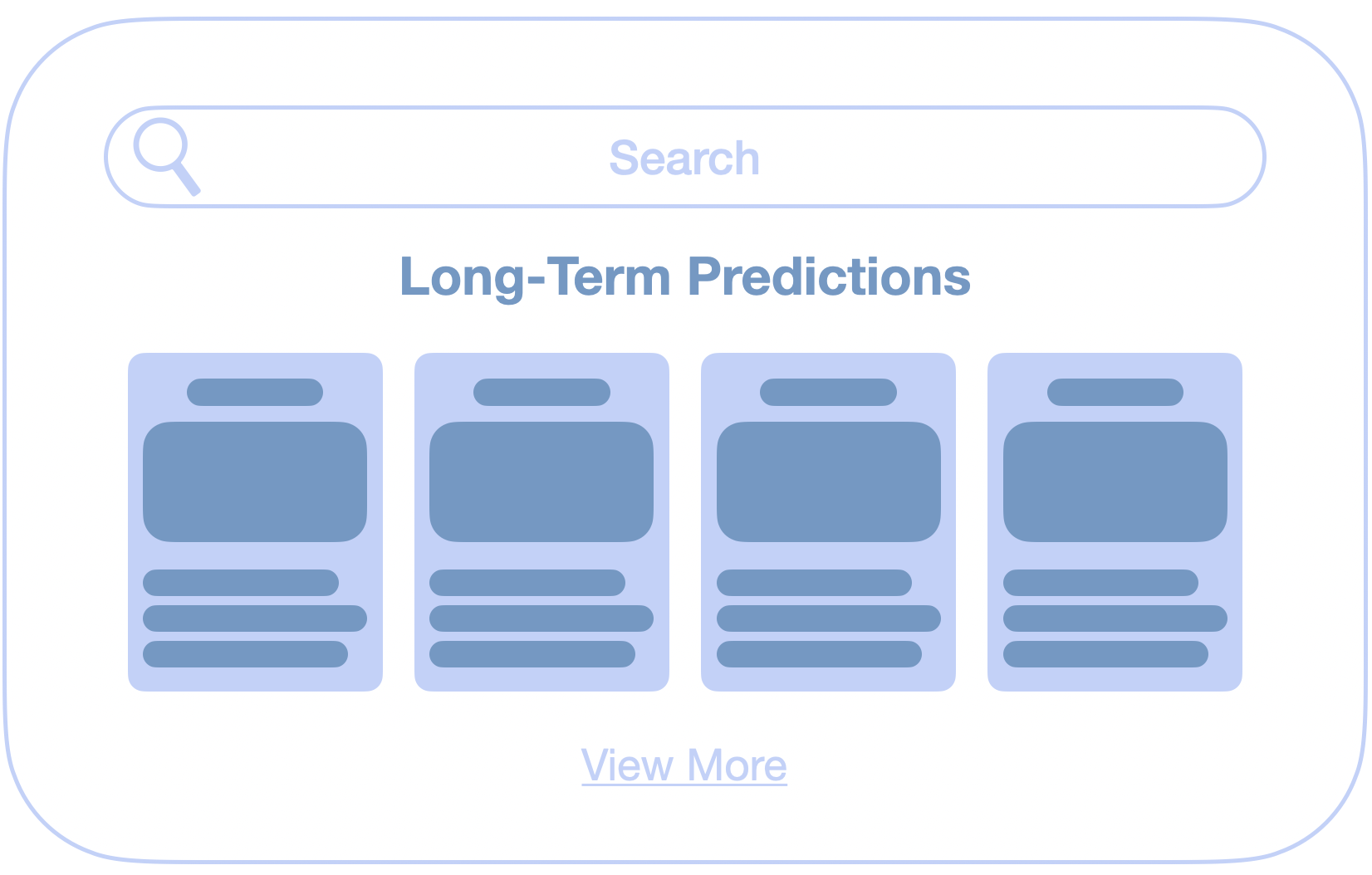 Search

Long-Term Predictions

View More